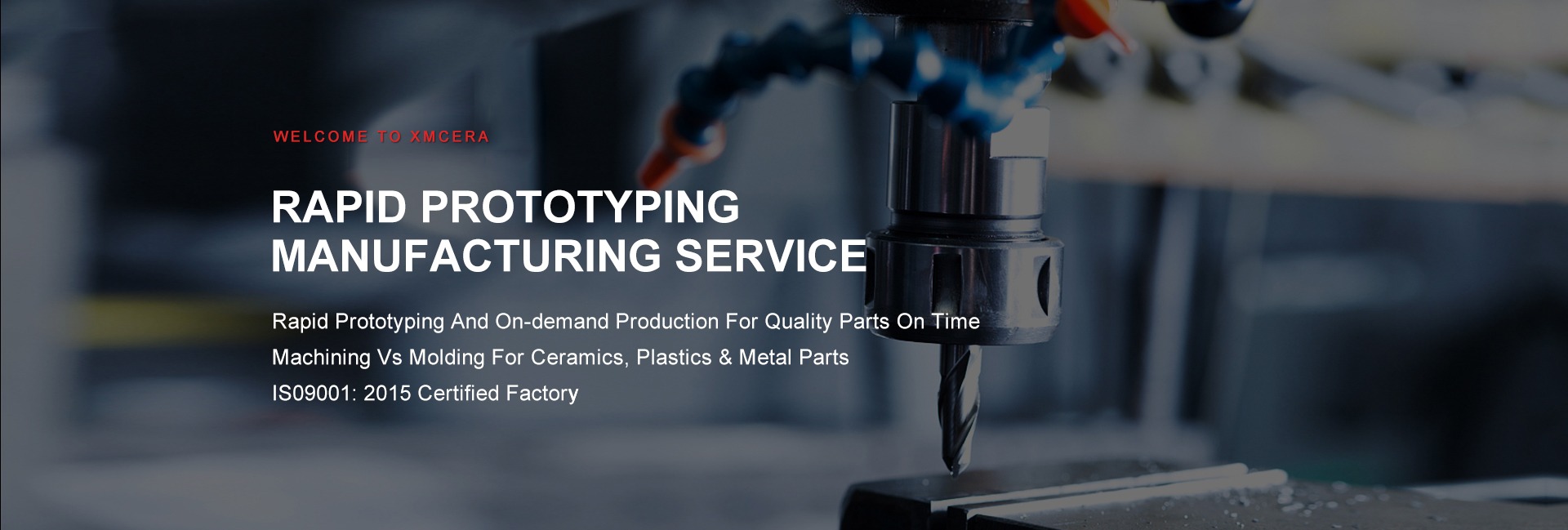 WELCOME TO XMCERA

RAPID PROTOTYPING MANUFACTURING SERVICE

Rapid Prototyping And On-demand Production For Quality Parts On Time

Machining Vs Molding For Ceramics, Plastics & Metal Parts

IS09001: 2015 Certified Factory